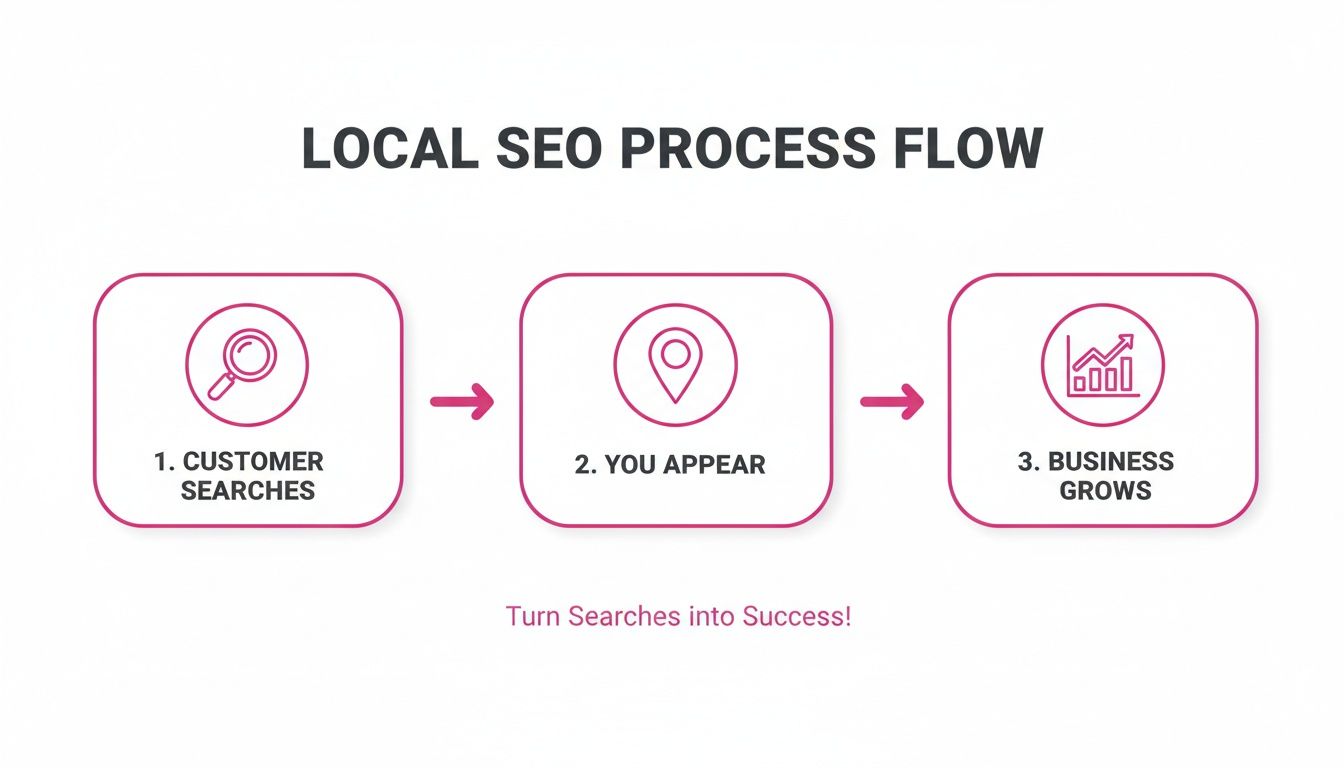 LOCAL SEO PROCESS FLOW

1. CUSTOMER SEARCHES

2. YOU APPEAR

3. BUSINESS GROWS

Turn Searches into Success!